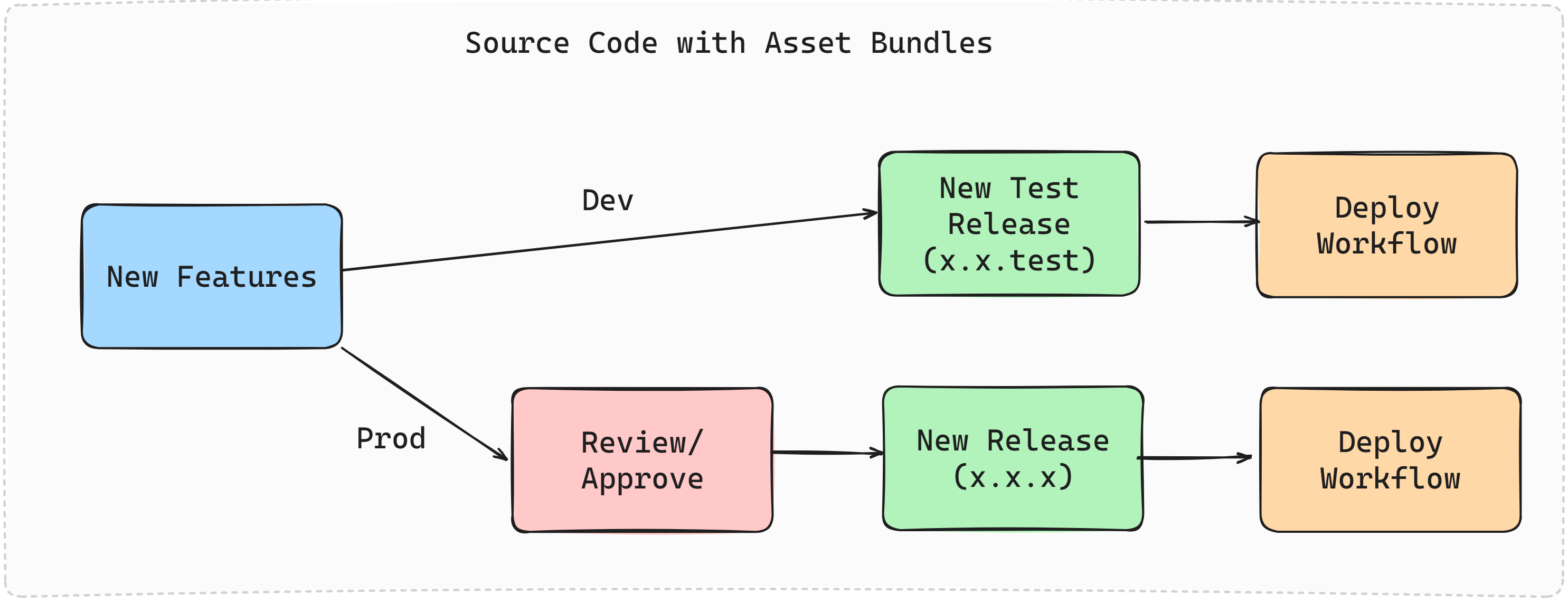 Source Code with Asset Bundles

New Features

Dev

New Test Release (x.x.test)

Deploy Workflow

Prod

Review/ Approve

New Release (x.x.x)

Deploy Workflow